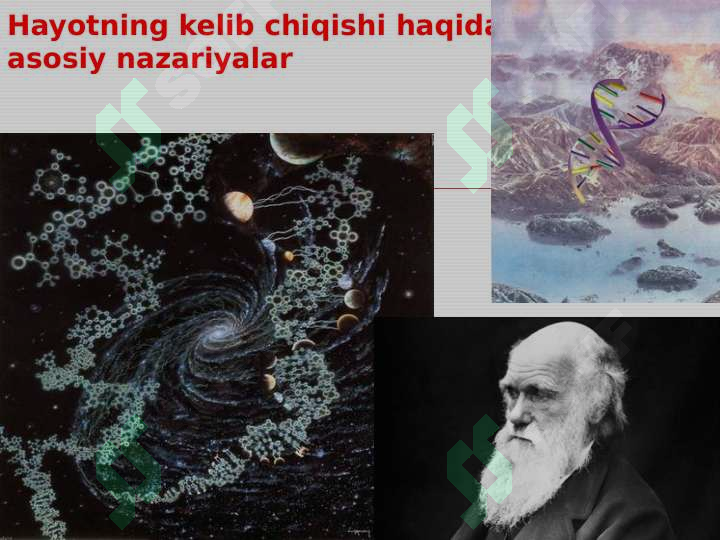 Hayotning kelib chiqishi haqida asosiy nazariyalar